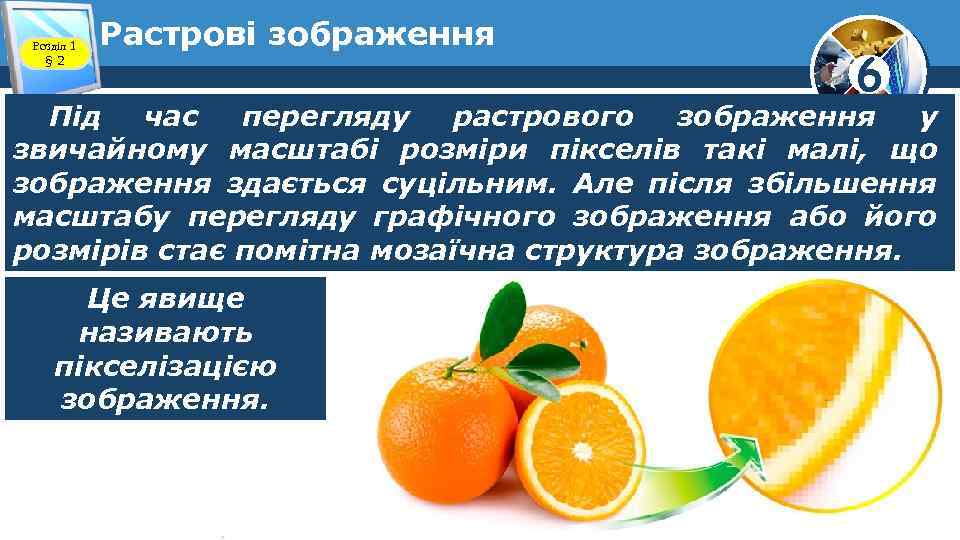 Розділ 1
§ 2

Растрові зображення

6

Під час перегляду растрового зображення у звичайному масштабі розміри пікселів такі малі, що зображення здається суцільним. Але після збільшення масштабу перегляду графічного зображення або його розмірів стає помітна мозаїчна структура зображення.

Це явище називають пікселізацією зображення.